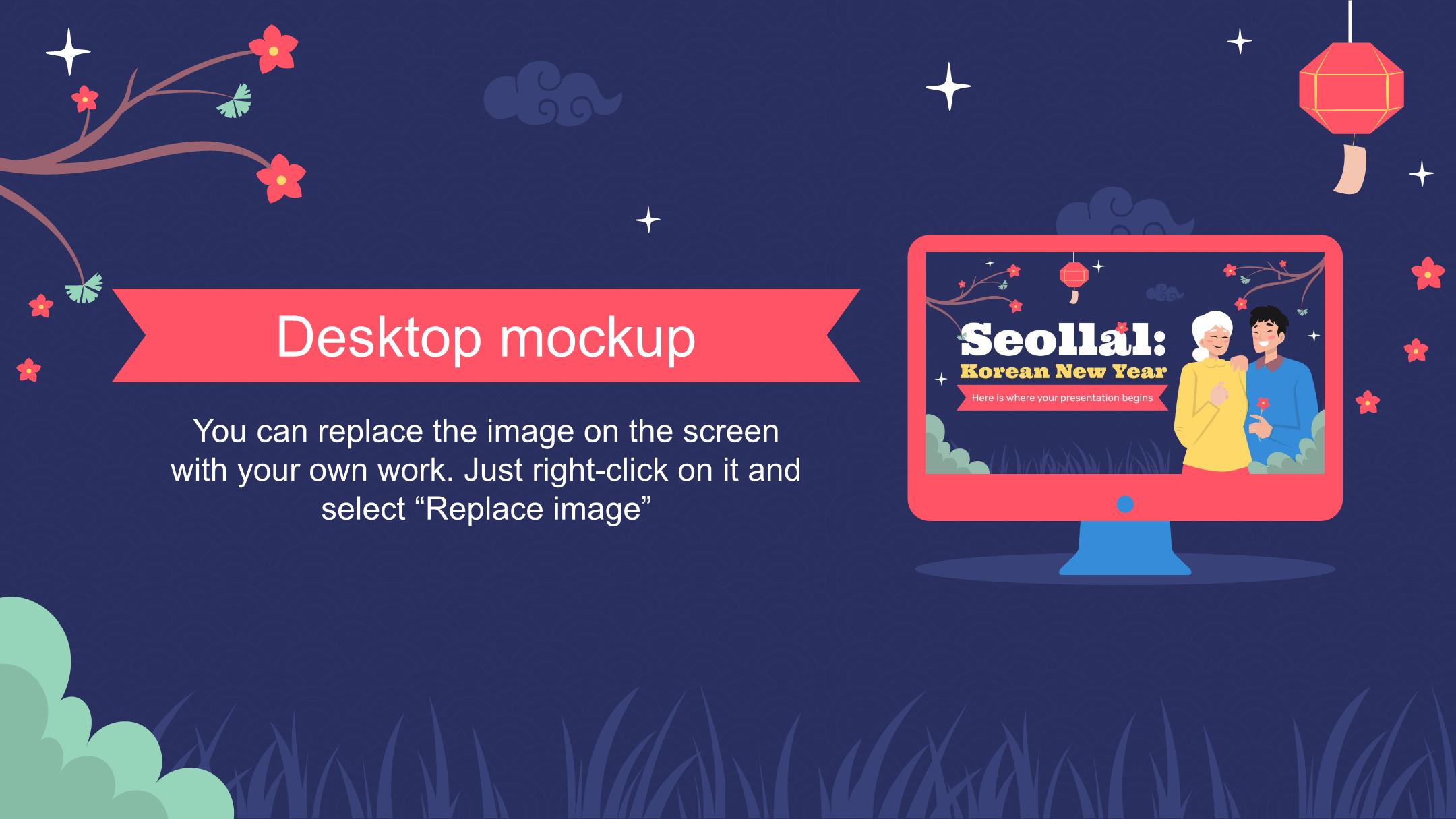 Desktop mockup

You can replace the image on the screen with your own work. Just right-click on it and select “Replace image”

Seollal:
Korean New Year
Here is where your presentation begins